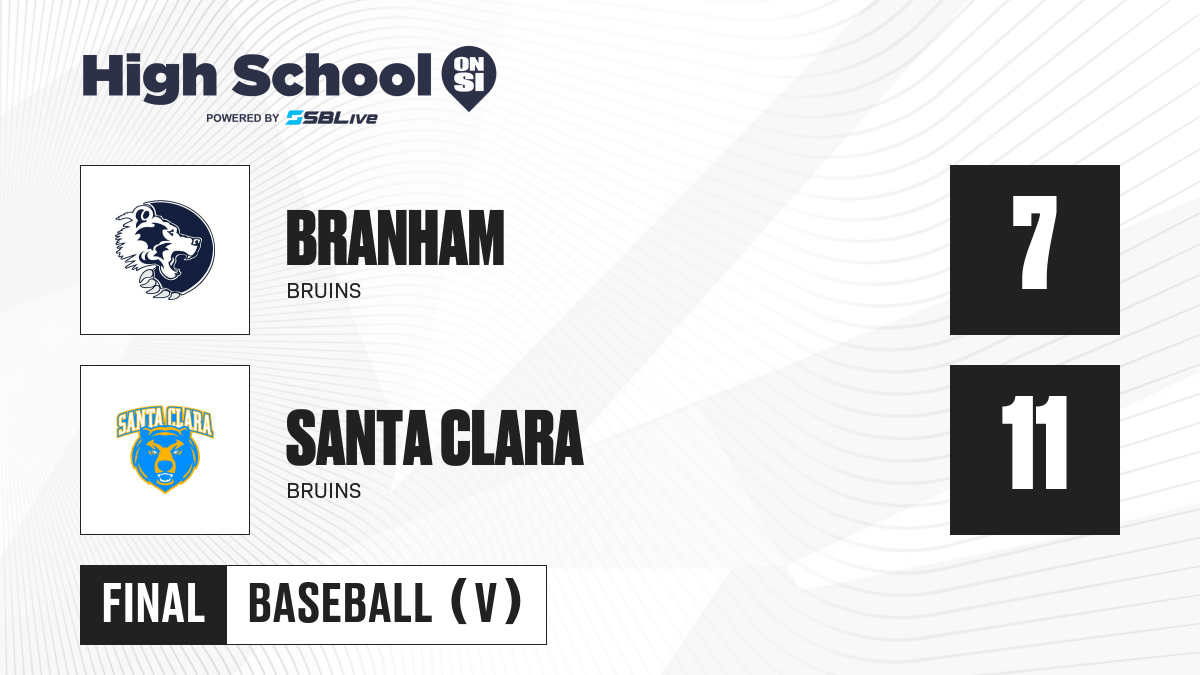 High School ON SI
POWERED BY SBLive

BRANHAM
BRUINS

7

SANTA CLARA

SANTA CLARA
BRUINS

11

FINAL BASEBALL (V)